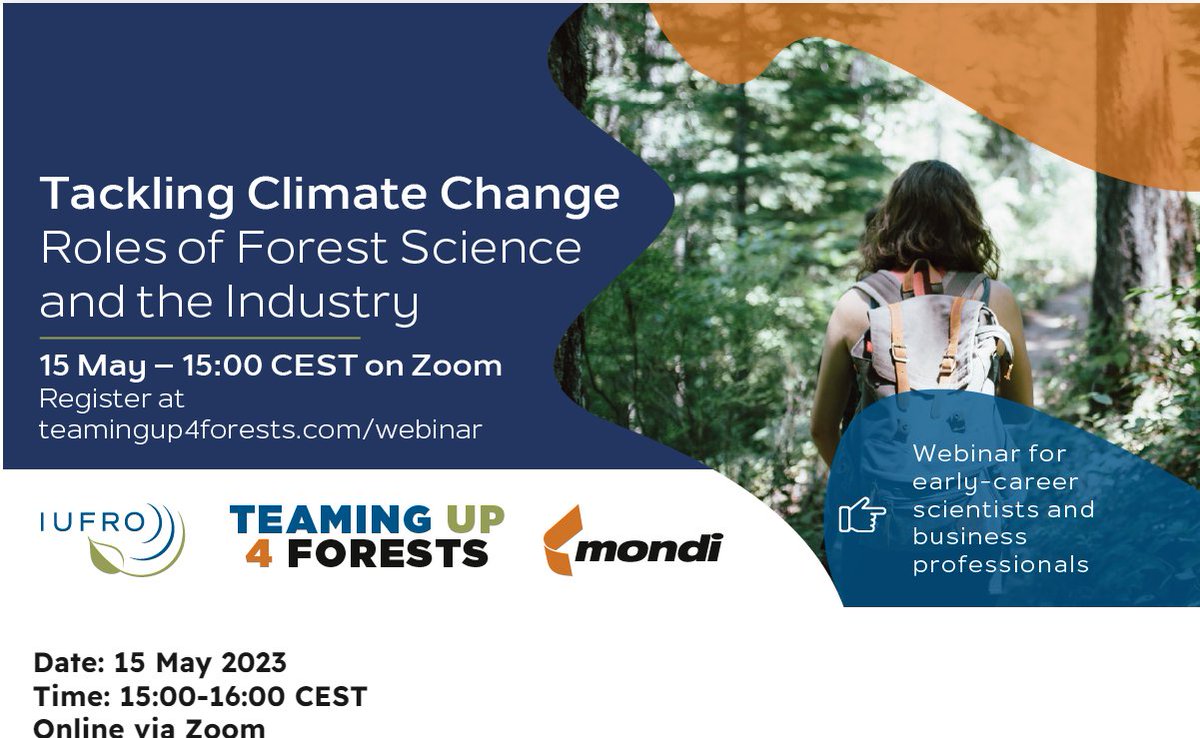 Tackling Climate Change
Roles of Forest Science and the Industry

15 May – 15:00 CEST on Zoom
Register at teamingup4forests.com/webinar

Webinar for early-career scientists and business professionals

IUFRO

TEAMING UP 4 FORESTS

mondi

Date: 15 May 2023
Time: 15:00-16:00 CEST
Online via Zoom